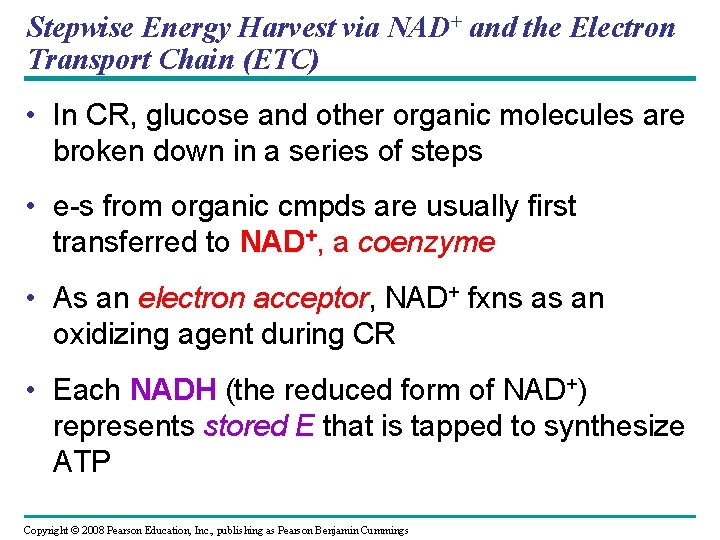 Stepwise Energy Harvest via $NAD^+$ and the Electron Transport Chain (ETC)

• In CR, glucose and other organic molecules are broken down in a series of steps

• e-s from organic cmpds are usually first transferred to $NAD^+$, a coenzyme

• As an electron acceptor, $NAD^+$ fxns as an oxidizing agent during CR

• Each NADH (the reduced form of $NAD^+$) represents stored E that is tapped to synthesize ATP

Copyright © 2008 Pearson Education, Inc., publishing as Pearson Benjamin Cummings